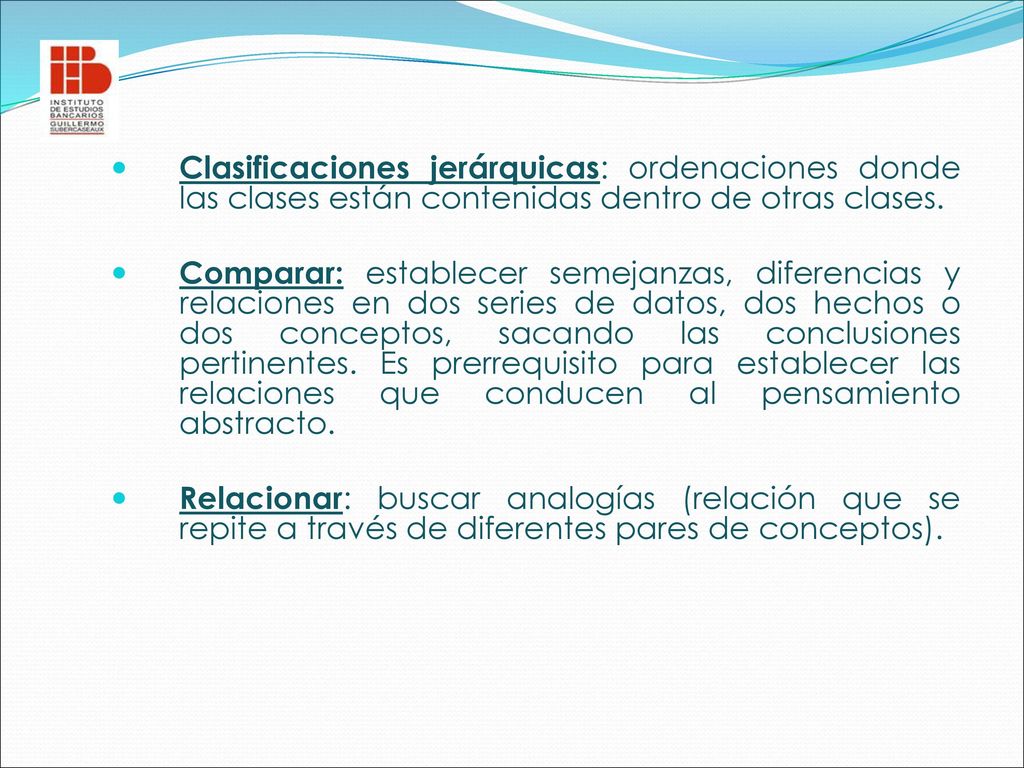 INSTITUTO DE ESTUDIOS BANCARIOS GUILLERMO SUBERCASEAUX

- Clasificaciones jerárquicas: ordenaciones donde las clases están contenidas dentro de otras clases.

- Comparar: establecer semejanzas, diferencias y relaciones en dos series de datos, dos hechos o dos conceptos, sacando las conclusiones pertinentes. Es prerrequisito para establecer las relaciones que conducen al pensamiento abstracto.

- Relacionar: buscar analogías (relación que se repite a través de diferentes pares de conceptos).